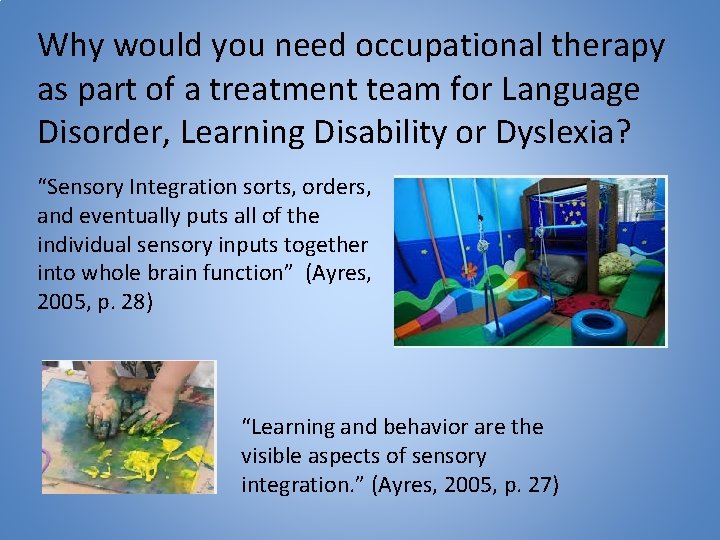 Why would you need occupational therapy as part of a treatment team for Language Disorder, Learning Disability or Dyslexia?

“Sensory Integration sorts, orders, and eventually puts all of the individual sensory inputs together into whole brain function” (Ayres, 2005, p. 28)

“Learning and behavior are the visible aspects of sensory integration.” (Ayres, 2005, p. 27)